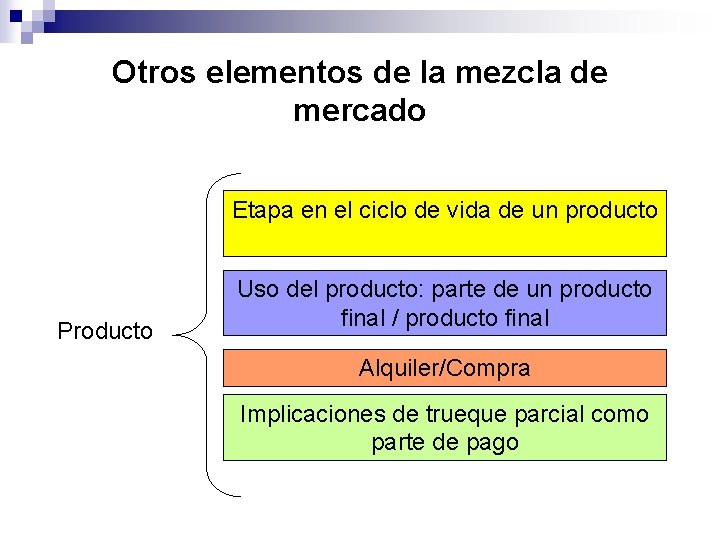 Otros elementos de la mezcla de mercado

Producto

Etapa en el ciclo de vida de un producto

Uso del producto: parte de un producto final / producto final

Alquiler/Compra

Implicaciones de trueque parcial como parte de pago